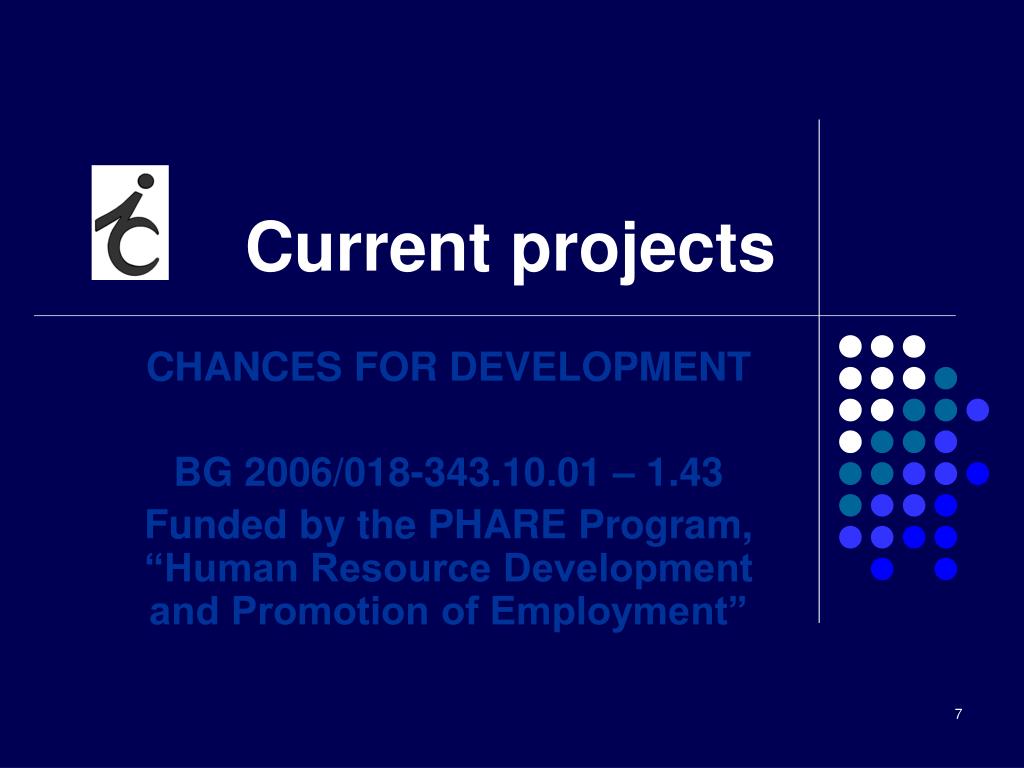 Current projects

CHANCES FOR DEVELOPMENT

BG 2006/018-343.10.01 – 1.43
Funded by the PHARE Program, “Human Resource Development and Promotion of Employment”

7